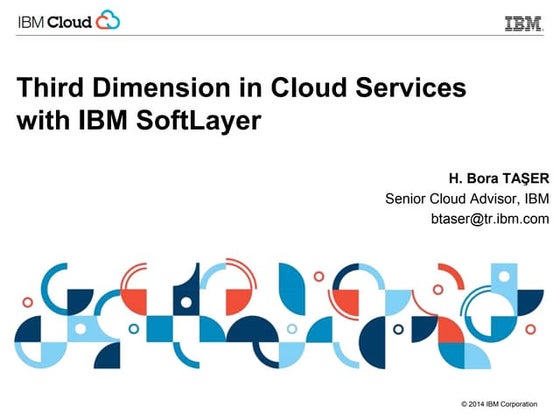 IBM Cloud

IBM

Third Dimension in Cloud Services with IBM SoftLayer

H. Bora TAŞER
Senior Cloud Advisor, IBM
btaser@tr.ibm.com

© 2014 IBM Corporation